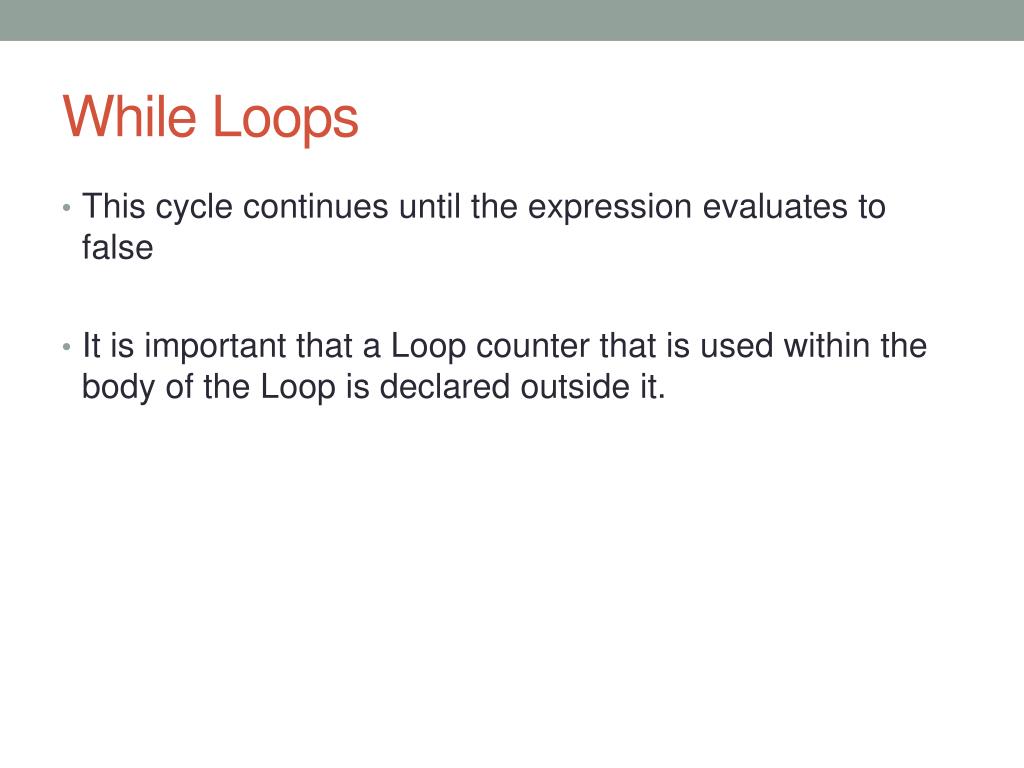 While Loops

• This cycle continues until the expression evaluates to false

• It is important that a Loop counter that is used within the body of the Loop is declared outside it.